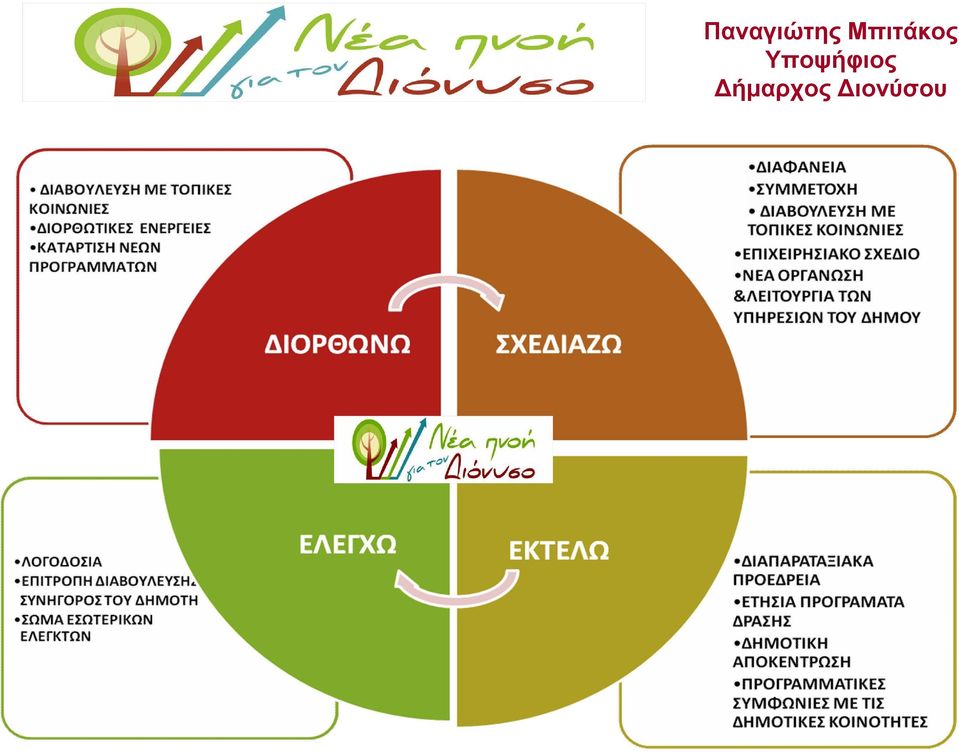 Νέα πνοή για τον Διόνυσο

Παναγιώτης Μπιτάκος
Υποψήφιος
Δήμαρχος Διονύσου

• ΔΙΑΒΟΥΛΕΥΣΗ ΜΕ ΤΟΠΙΚΕΣ ΚΟΙΝΩΝΙΕΣ
•ΔΙΟΡΘΩΤΙΚΕΣ ΕΝΕΡΓΕΙΕΣ
•ΚΑΤΑΡΤΙΣΗ ΝΕΩΝ ΠΡΟΓΡΑΜΜΑΤΩΝ

•ΔΙΑΦΑΝΕΙΑ
•ΣΥΜΜΕΤΟΧΗ
• ΔΙΑΒΟΥΛΕΥΣΗ ΜΕ ΤΟΠΙΚΕΣ ΚΟΙΝΩΝΙΕΣ
•ΕΠΙΧΕΙΡΗΣΙΑΚΟ ΣΧΕΔΙΟ
•ΝΕΑ ΟΡΓΑΝΩΣΗ &ΛΕΙΤΟΥΡΓΙΑ ΤΩΝ ΥΠΗΡΕΣΙΩΝ ΤΟΥ ΔΗΜΟΥ

ΔΙΟΡΘΩΝΩ

ΣΧΕΔΙΑΖΩ

Νέα πνοή για τον Διόνυσο

ΕΛΕΓΧΩ

ΕΚΤΕΛΩ

•ΛΟΓΟΔΟΣΙΑ
•ΕΠΙΤΡΟΠΗ ΔΙΑΒΟΥΛΕΥΣΗΣ ΣΥΝΗΓΟΡΟΣ ΤΟΥ ΔΗΜΟΤΗ
•ΣΩΜΑ ΕΣΩΤΕΡΙΚΩΝ ΕΛΕΓΚΤΩΝ

•ΔΙΑΠΑΡΑΤΑΞΙΑΚΑ ΠΡΟΕΔΡΕΙΑ
•ΕΤΗΣΙΑ ΠΡΟΓΡΑΜΑΤΑ ΔΡΑΣΗΣ
•ΔΗΜΟΤΙΚΗ ΑΠΟΚΕΝΤΡΩΣΗ
•ΠΡΟΓΡΑΜΜΑΤΙΚΕΣ ΣΥΜΦΩΝΙΕΣ ΜΕ ΤΙΣ ΔΗΜΟΤΙΚΕΣ ΚΟΙΝΟΤΗΤΕΣ